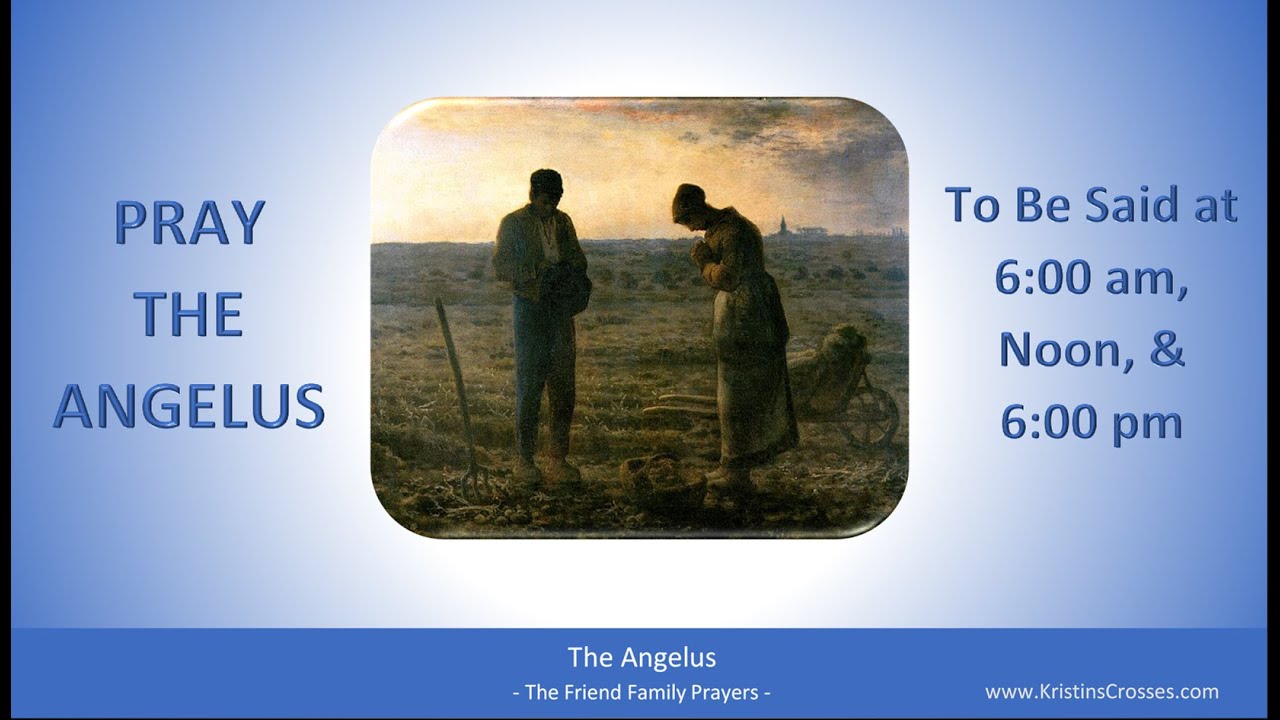 PRAY
THE
ANGELUS

To Be Said at
6:00 am,
Noon, &
6:00 pm

The Angelus
- The Friend Family Prayers -

www.KristinsCrosses.com